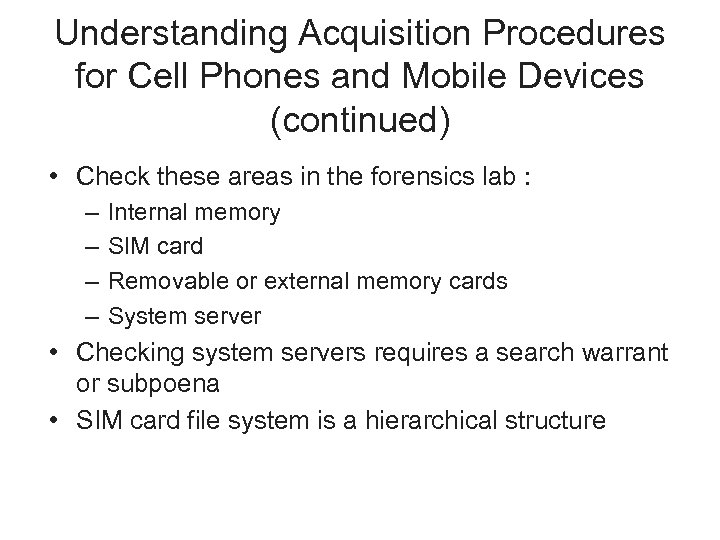 Understanding Acquisition Procedures for Cell Phones and Mobile Devices (continued)

• Check these areas in the forensics lab :
– Internal memory
– SIM card
– Removable or external memory cards
– System server
• Checking system servers requires a search warrant or subpoena
• SIM card file system is a hierarchical structure